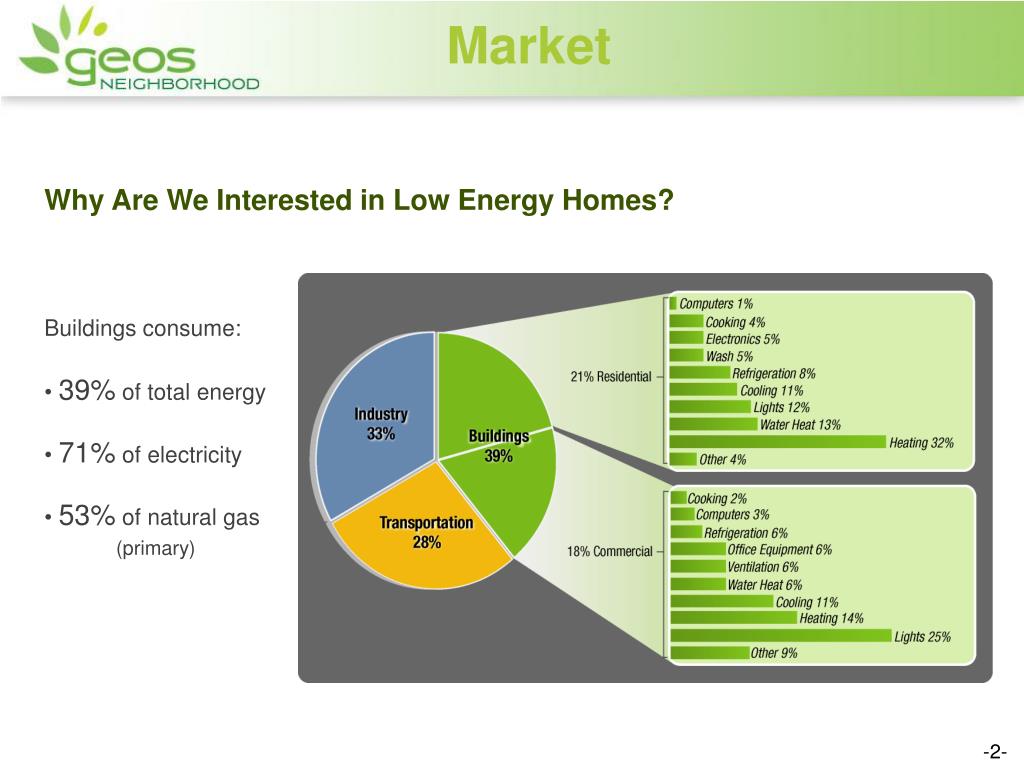 geos NEIGHBORHOOD

Market

Why Are We Interested in Low Energy Homes?

Buildings consume:

• 39% of total energy

• 71% of electricity

• 53% of natural gas (primary)

Industry 33%

Buildings 39%

Transportation 28%

21% Residential

Computers 1%
Cooking 4%
Electronics 5%
Wash 5%
Refrigeration 8%
Cooling 11%
Lights 12%
Water Heat 13%
Heating 32%
Other 4%

18% Commercial

Cooking 2%
Computers 3%
Refrigeration 6%
Office Equipment 6%
Ventilation 6%
Water Heat 6%
Cooling 11%
Heating 14%
Lights 25%
Other 9%

-2-